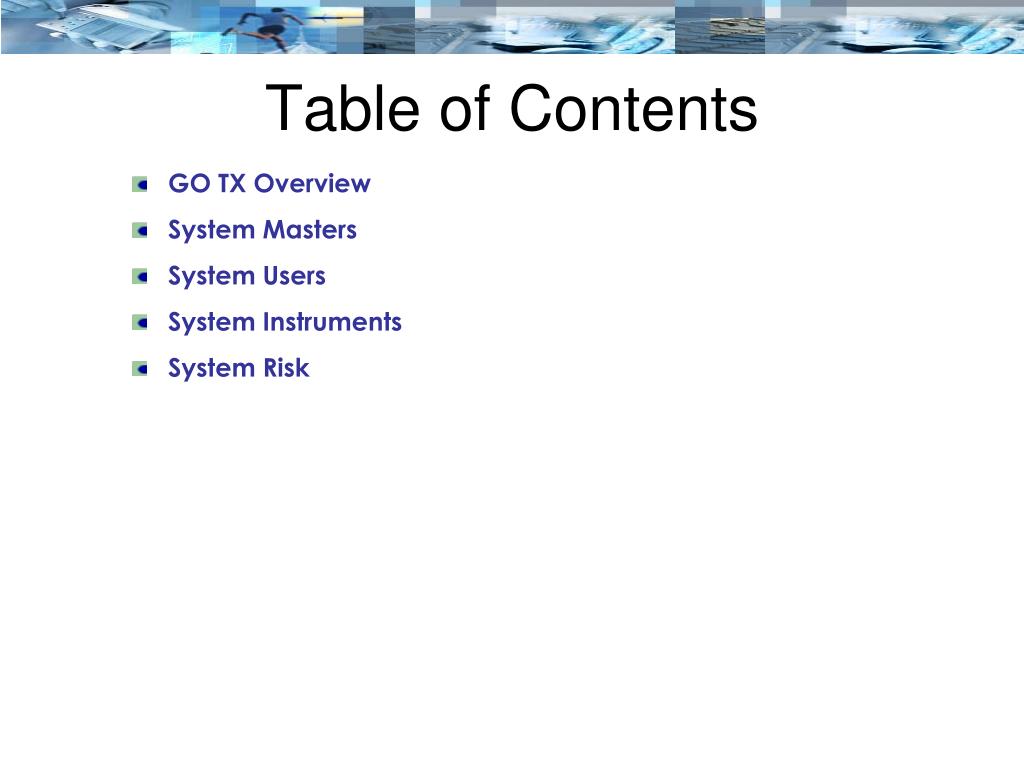 Table of Contents

GO TX Overview
System Masters
System Users
System Instruments
System Risk